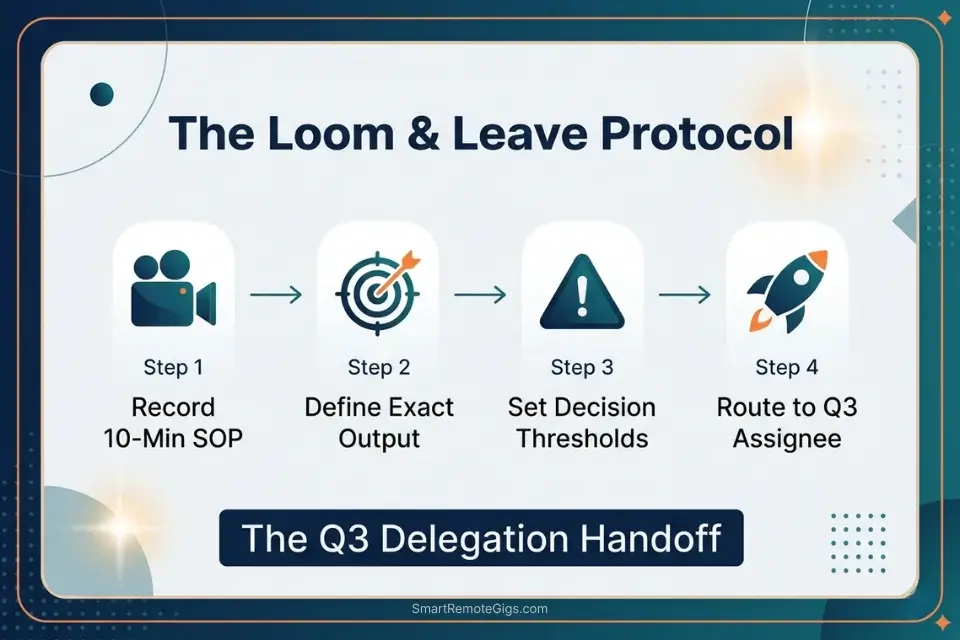 The Loom & Leave Protocol

Step 1
Record 10-Min SOP

Step 2
Define Exact Output

Step 3
Set Decision Thresholds

Step 4
Route to Q3 Assignee

The Q3 Delegation Handoff

SmartRemoteGigs.com